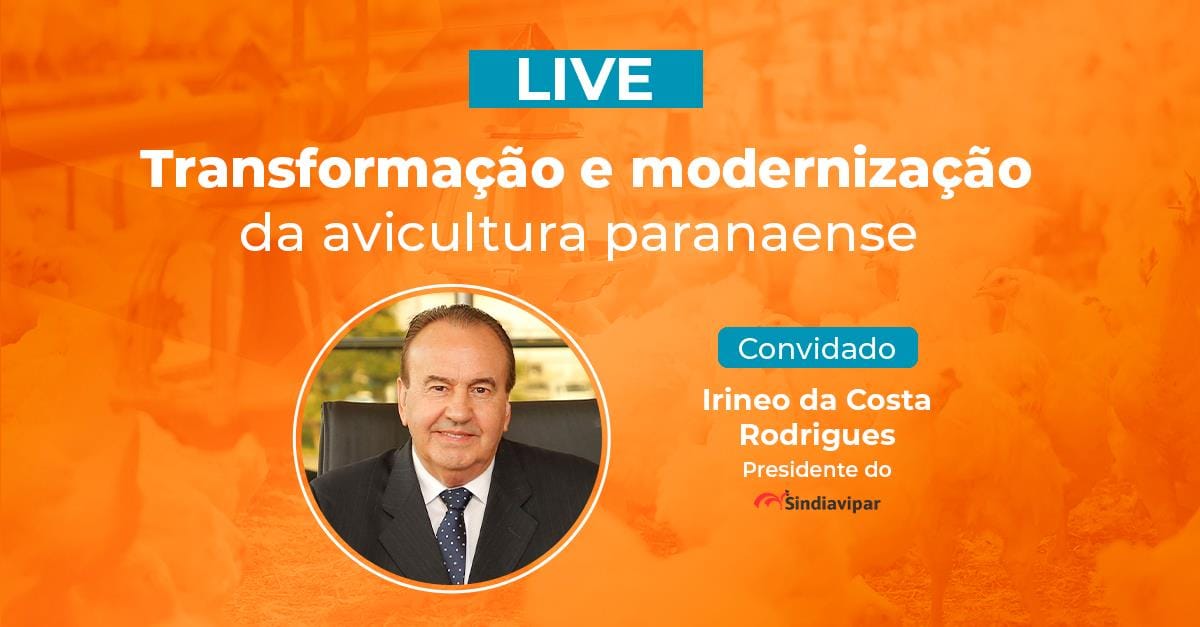 LIVE

Transformação e modernização da avicultura paranaense

Convidado

Irineo da Costa Rodrigues

Presidente do

Sindiavipar